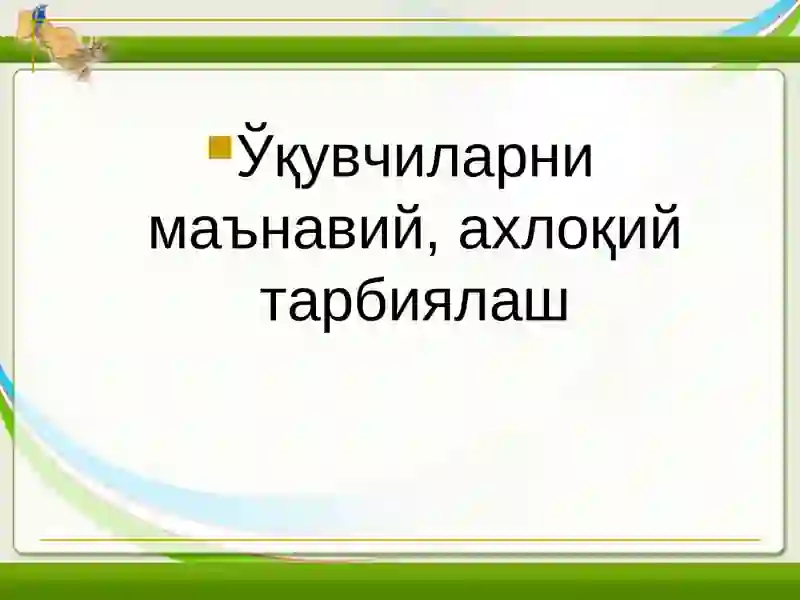 Ўқувчиларни маънавий, ахлоқий тарбиялаш